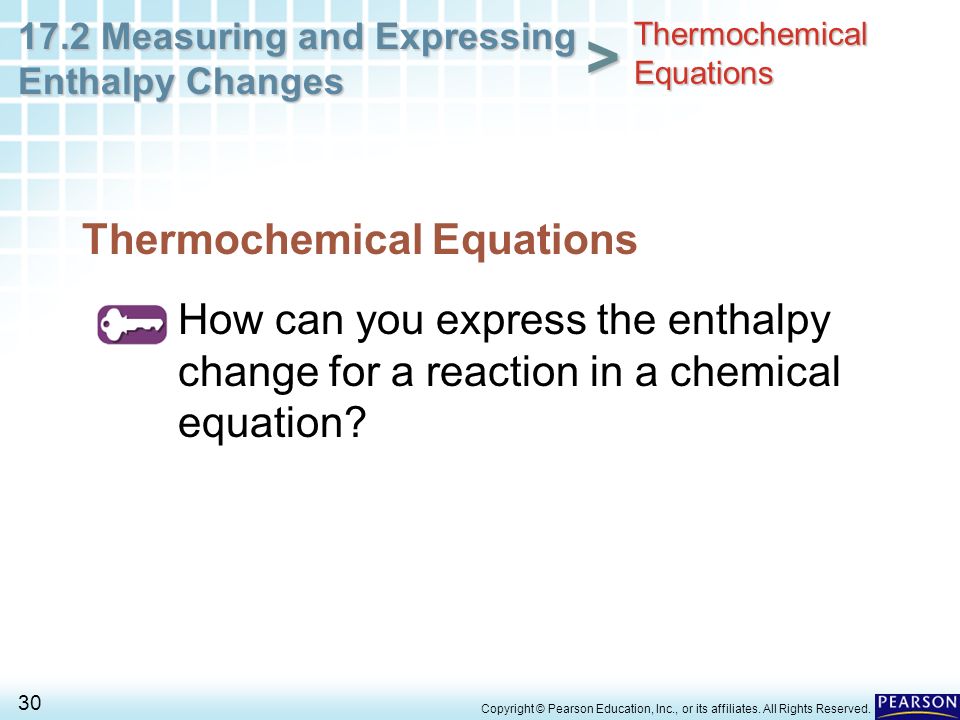 17.2 Measuring and Expressing Enthalpy Changes > Thermochemical Equations

Thermochemical Equations

How can you express the enthalpy change for a reaction in a chemical equation?

30

Copyright © Pearson Education, Inc., or its affiliates. All Rights Reserved.

PEARSON